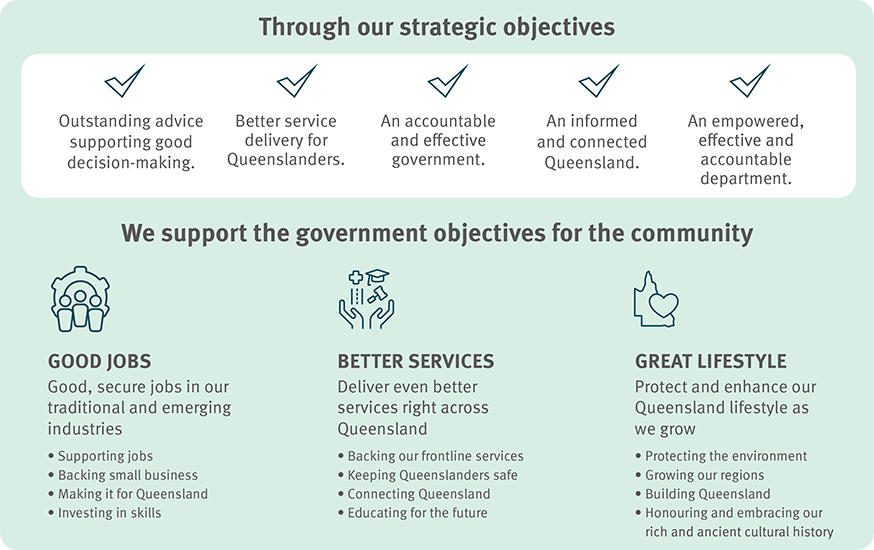 Through our strategic objectives

Outstanding advice supporting good decision-making.

Better service delivery for Queenslanders.

An accountable and effective government.

An informed and connected Queensland.

An empowered, effective and accountable department.

We support the government objectives for the community

GOOD JOBS

Good, secure jobs in our traditional and emerging industries

• Supporting jobs
• Backing small business
• Making it for Queensland
• Investing in skills

BETTER SERVICES

Deliver even better services right across Queensland

• Backing our frontline services
• Keeping Queenslanders safe
• Connecting Queensland
• Educating for the future

GREAT LIFESTYLE

Protect and enhance our Queensland lifestyle as we grow

• Protecting the environment
• Growing our regions
• Building Queensland
• Honouring and embracing our rich and ancient cultural history